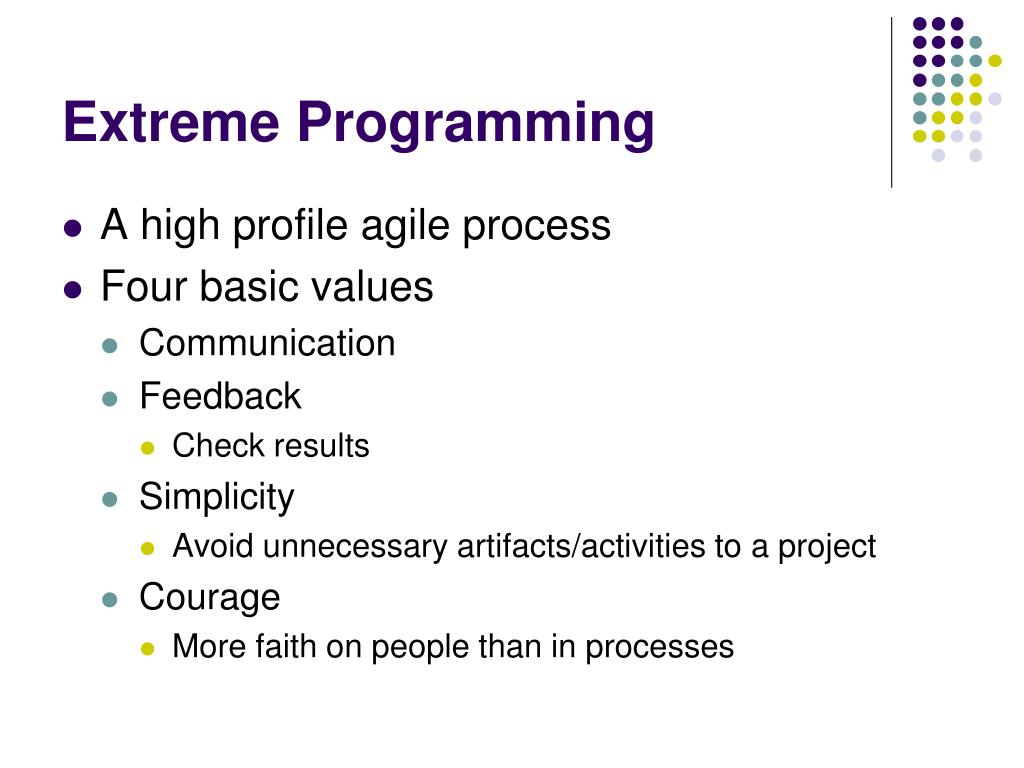 Extreme Programming

- A high profile agile process
- Four basic values
  - Communication
  - Feedback
    - Check results
  - Simplicity
    - Avoid unnecessary artifacts/activities to a project
  - Courage
    - More faith on people than in processes